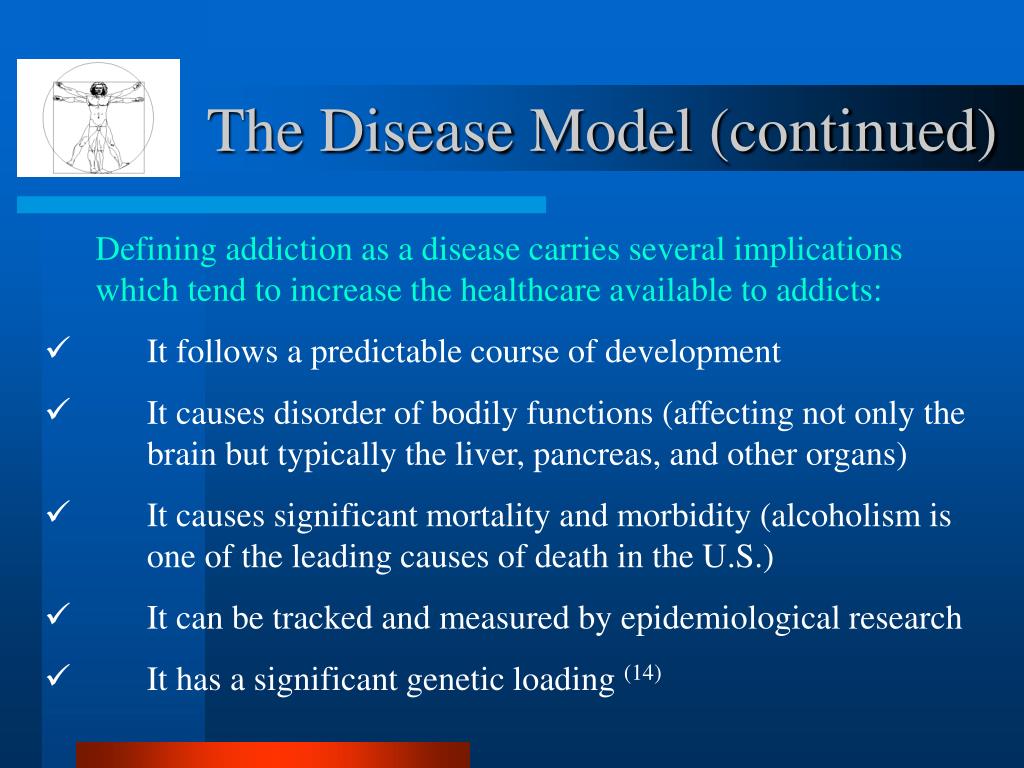 The Disease Model (continued)

Defining addiction as a disease carries several implications which tend to increase the healthcare available to addicts:

✓ It follows a predictable course of development

✓ It causes disorder of bodily functions (affecting not only the brain but typically the liver, pancreas, and other organs)

✓ It causes significant mortality and morbidity (alcoholism is one of the leading causes of death in the U.S.)

✓ It can be tracked and measured by epidemiological research

✓ It has a significant genetic loading $^{(14)}$